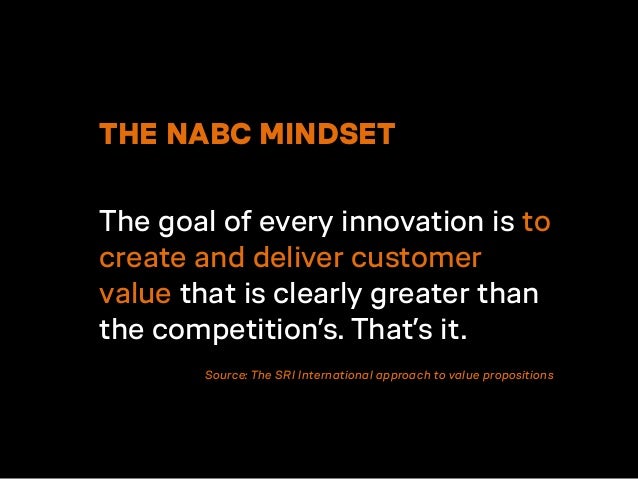 THE NABC MINDSET

The goal of every innovation is to create and deliver customer value that is clearly greater than the competition’s. That’s it.

Source: The SRI International approach to value propositions